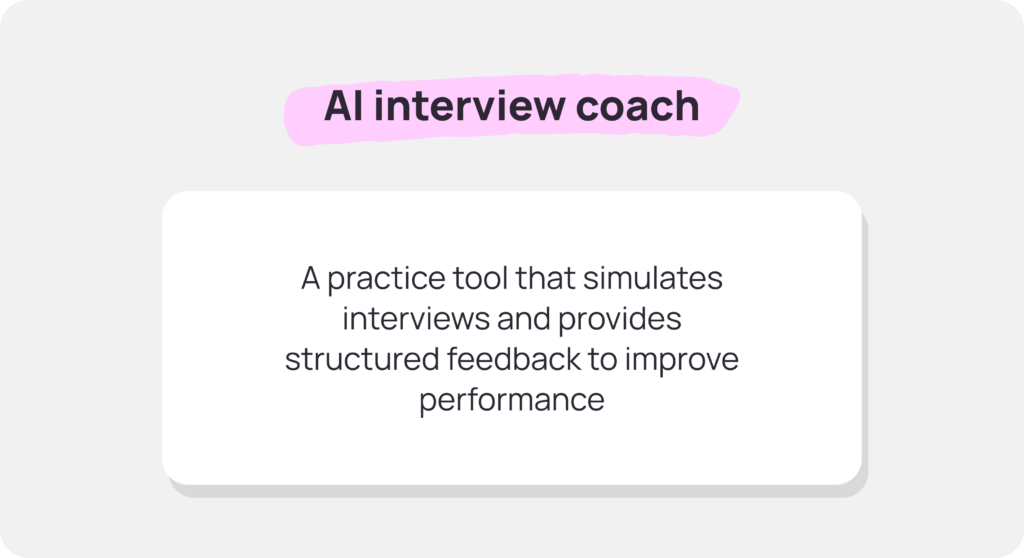 AI interview coach

A practice tool that simulates interviews and provides structured feedback to improve performance